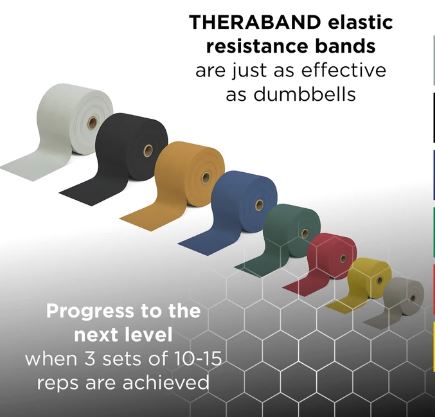 THERABAND elastic resistance bands are just as effective as dumbbells

Progress to the next level when 3 sets of 10-15 reps are achieved